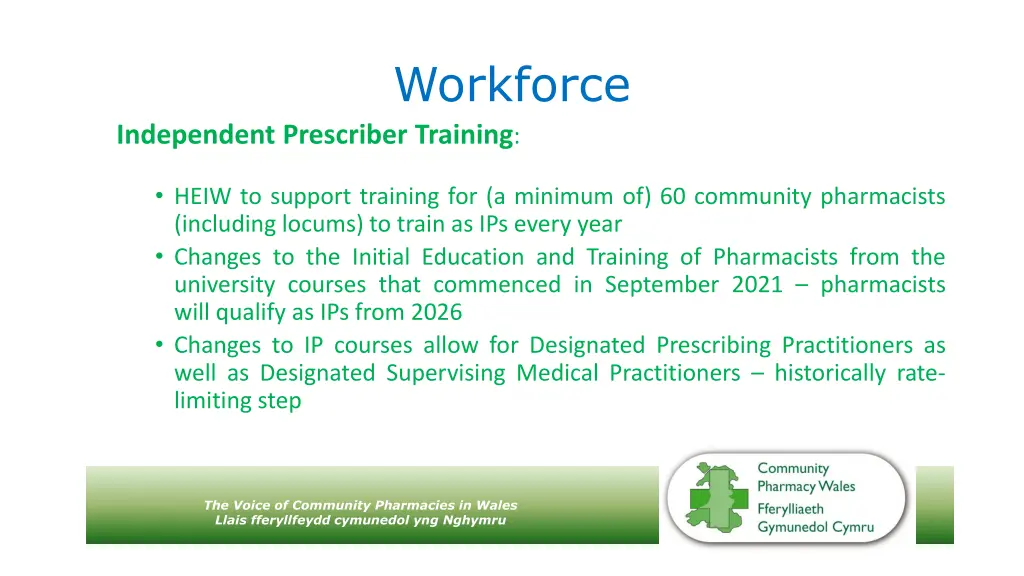 Workforce

Independent Prescriber Training:

• HEIW to support training for (a minimum of) 60 community pharmacists (including locums) to train as IPs every year
• Changes to the Initial Education and Training of Pharmacists from the university courses that commenced in September 2021 – pharmacists will qualify as IPs from 2026
• Changes to IP courses allow for Designated Prescribing Practitioners as well as Designated Supervising Medical Practitioners – historically rate-limiting step

The Voice of Community Pharmacies in Wales
Llais fferyllfeydd cymunedol yng Nghymru

Community Pharmacy Wales
Fferylliaeth Gymunedol Cymru